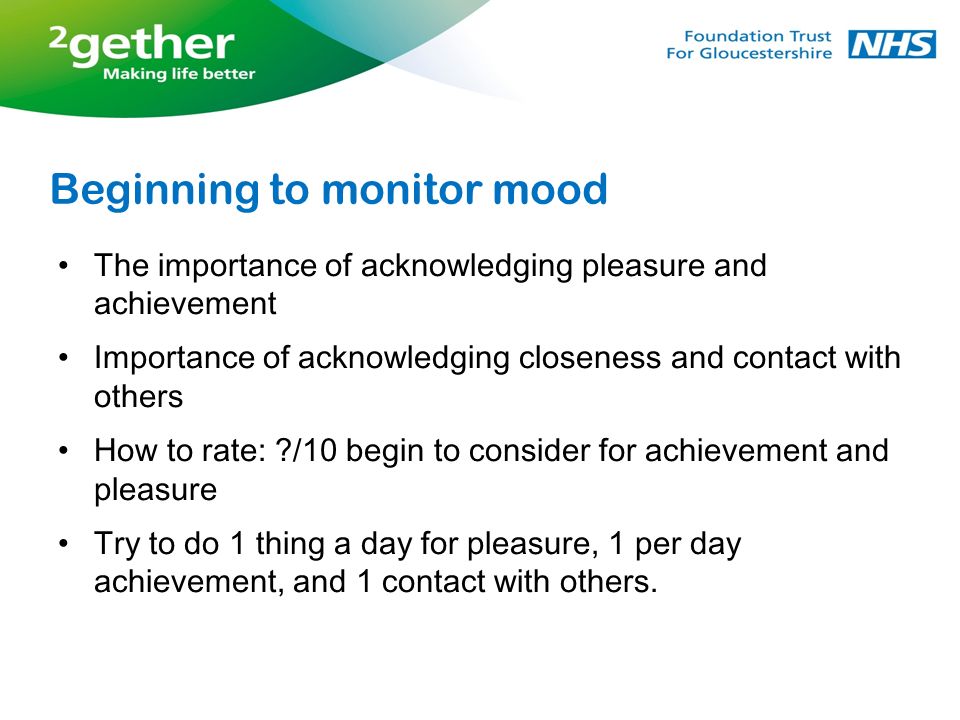 ²gether
Making life better

Foundation Trust
For Gloucestershire
NHS

Beginning to monitor mood

• The importance of acknowledging pleasure and achievement
• Importance of acknowledging closeness and contact with others
• How to rate: ?/10 begin to consider for achievement and pleasure
• Try to do 1 thing a day for pleasure, 1 per day achievement, and 1 contact with others.